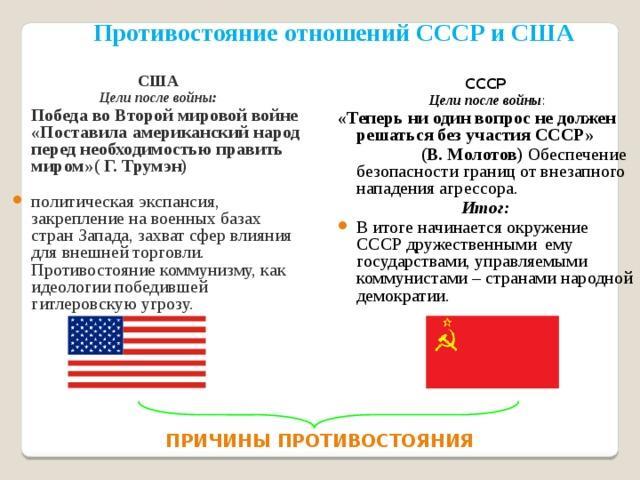 Противостояние отношений СССР и США

США
Цели после войны:
Победа во Второй мировой войне «Поставила американский народ перед необходимостью править миром»( Г. Трумэн)

политическая экспансия, закрепление на военных базах стран Запада, захват сфер влияния для внешней торговли. Противостояние коммунизму, как идеологии победившей гитлеровскую угрозу.

СССР
Цели после войны:
«Теперь ни один вопрос не должен решаться без участия СССР» (В. Молотов) Обеспечение безопасности границ от внезапного нападения агрессора.
Итог:
В итоге начинается окружение СССР дружественными ему государствами, управляемыми коммунистами – странами народной демократии.

ПРИЧИНЫ ПРОТИВОСТОЯНИЯ